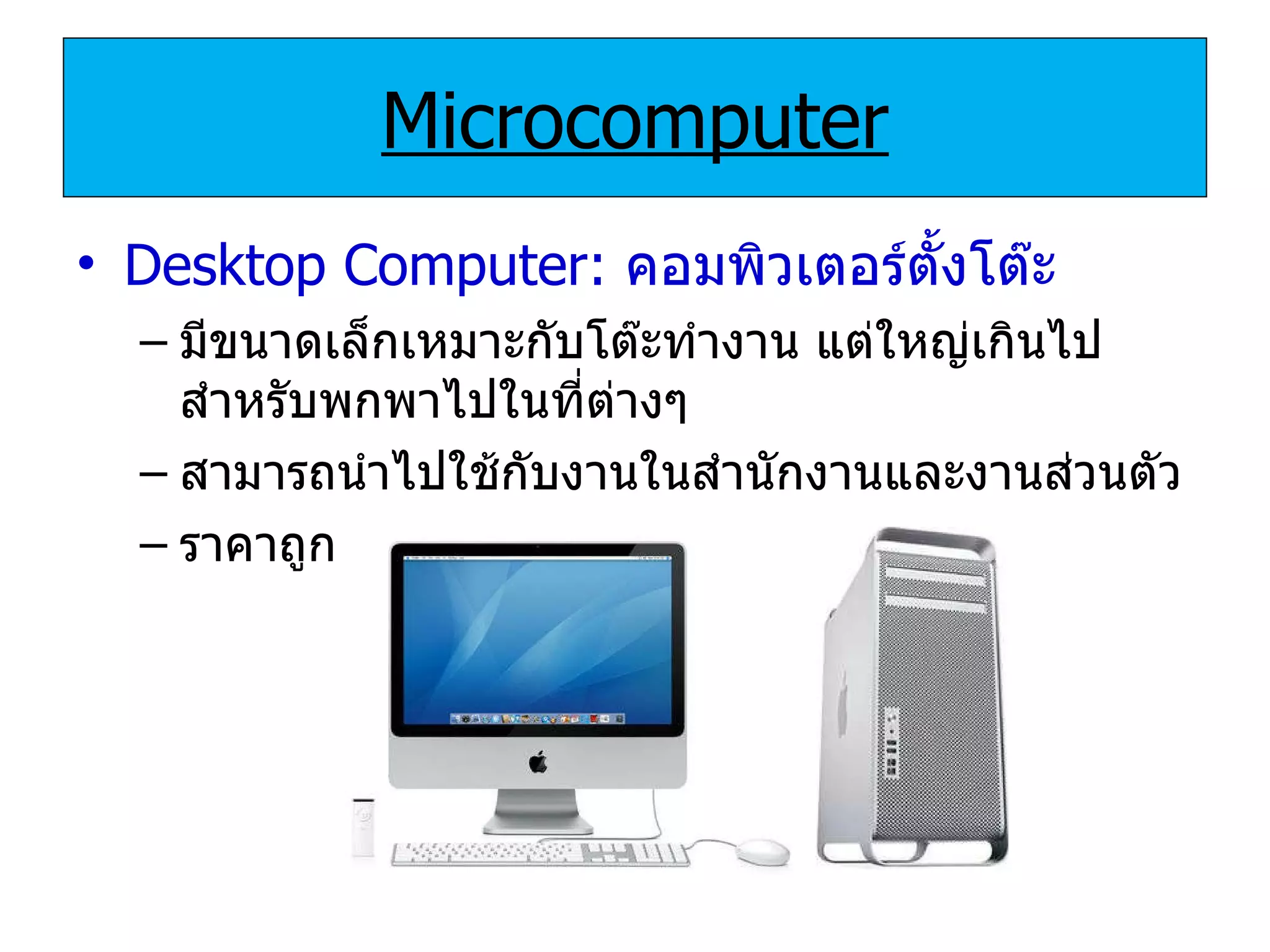 Microcomputer

• Desktop Computer: คอมพิวเตอร์ตั้งโต๊ะ

– มีขนาดเล็กเหมาะกับโต๊ะทำงาน แต่ใหญ่เกินไปสำหรับพกพาไปในที่ต่างๆ

– สามารถนำไปใช้กับงานในสำนักงานและงานส่วนตัว

– ราคาถูก